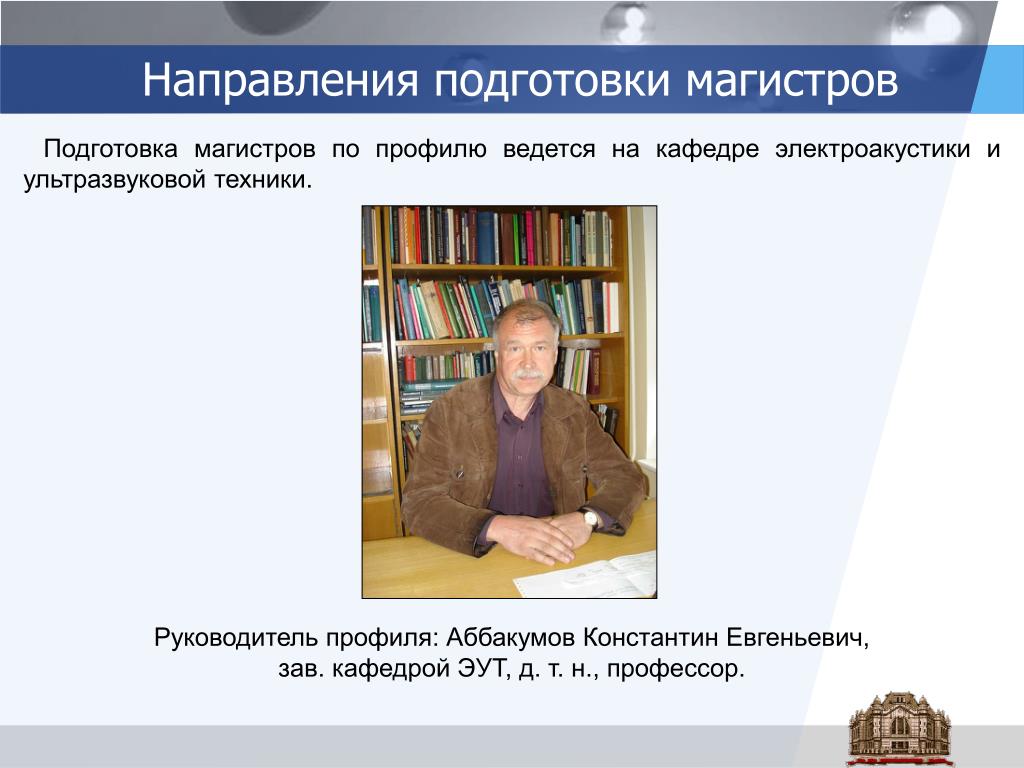 Направления подготовки магистров

Подготовка магистров по профилю ведется на кафедре электроакустики и ультразвуковой техники.

Руководитель профиля: Аббакумов Константин Евгеньевич, зав. кафедрой ЭУТ, д. т. н., профессор.